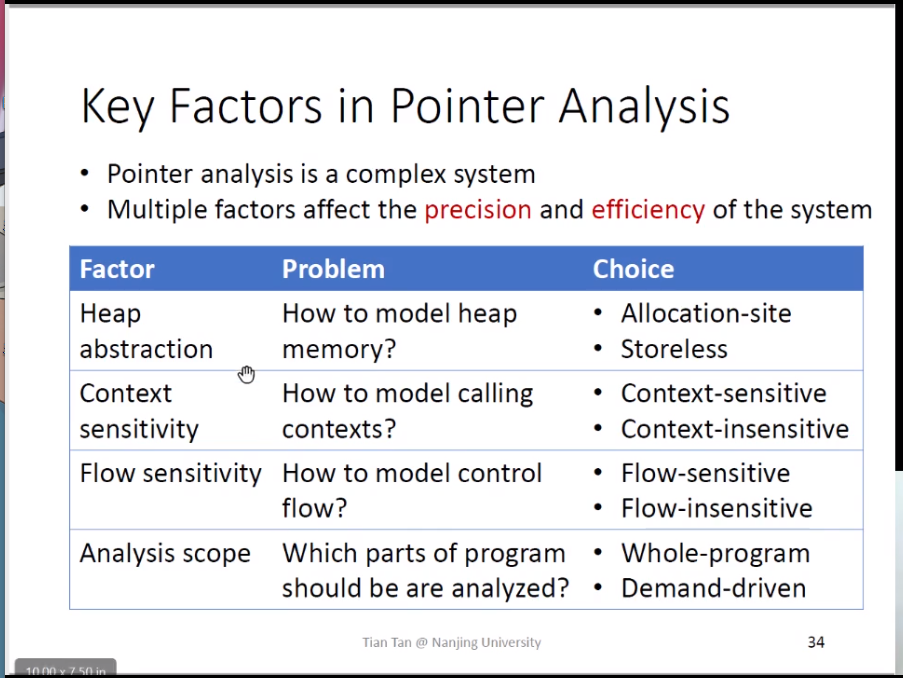 Key Factors in Pointer Analysis

• Pointer analysis is a complex system
• Multiple factors affect the precision and efficiency of the system

| Factor | Problem | Choice |
|---|---|---|
| Heap abstraction | How to model heap memory? | • Allocation-site • Storeless |
| Context sensitivity | How to model calling contexts? | • Context-sensitive • Context-insensitive |
| Flow sensitivity | How to model control flow? | • Flow-sensitive • Flow-insensitive |
| Analysis scope | Which parts of program should be are analyzed? | • Whole-program • Demand-driven |

Tian Tan @ Nanjing University

34

10.00 x 7.50 in